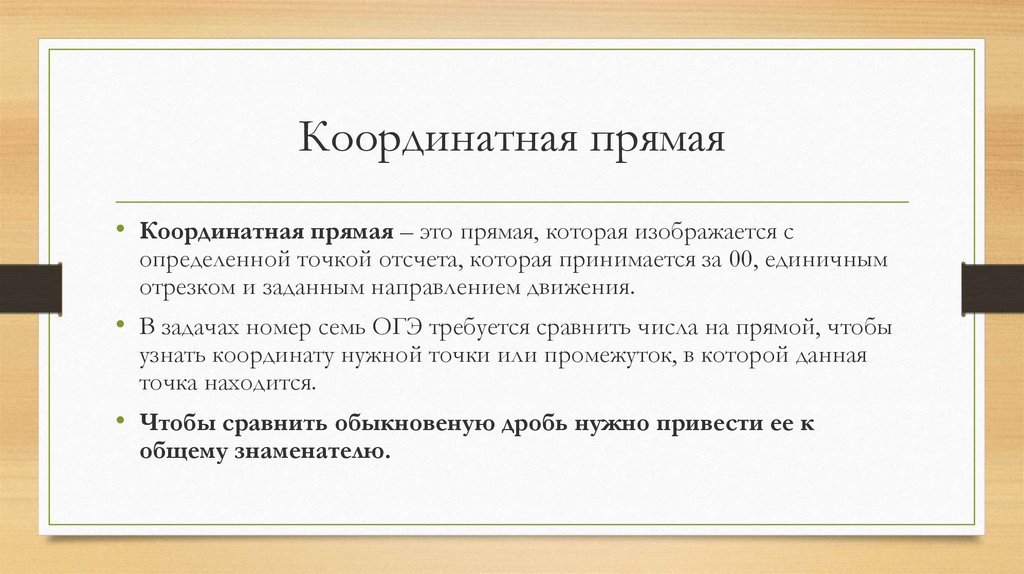 Координатная прямая

• Координатная прямая – это прямая, которая изображается с определенной точкой отсчета, которая принимается за 00, единичным отрезком и заданным направлением движения.

• В задачах номер семь ОГЭ требуется сравнить числа на прямой, чтобы узнать координату нужной точки или промежуток, в которой данная точка находится.

• Чтобы сравнить обыкновеную дробь нужно привести ее к общему знаменателю.